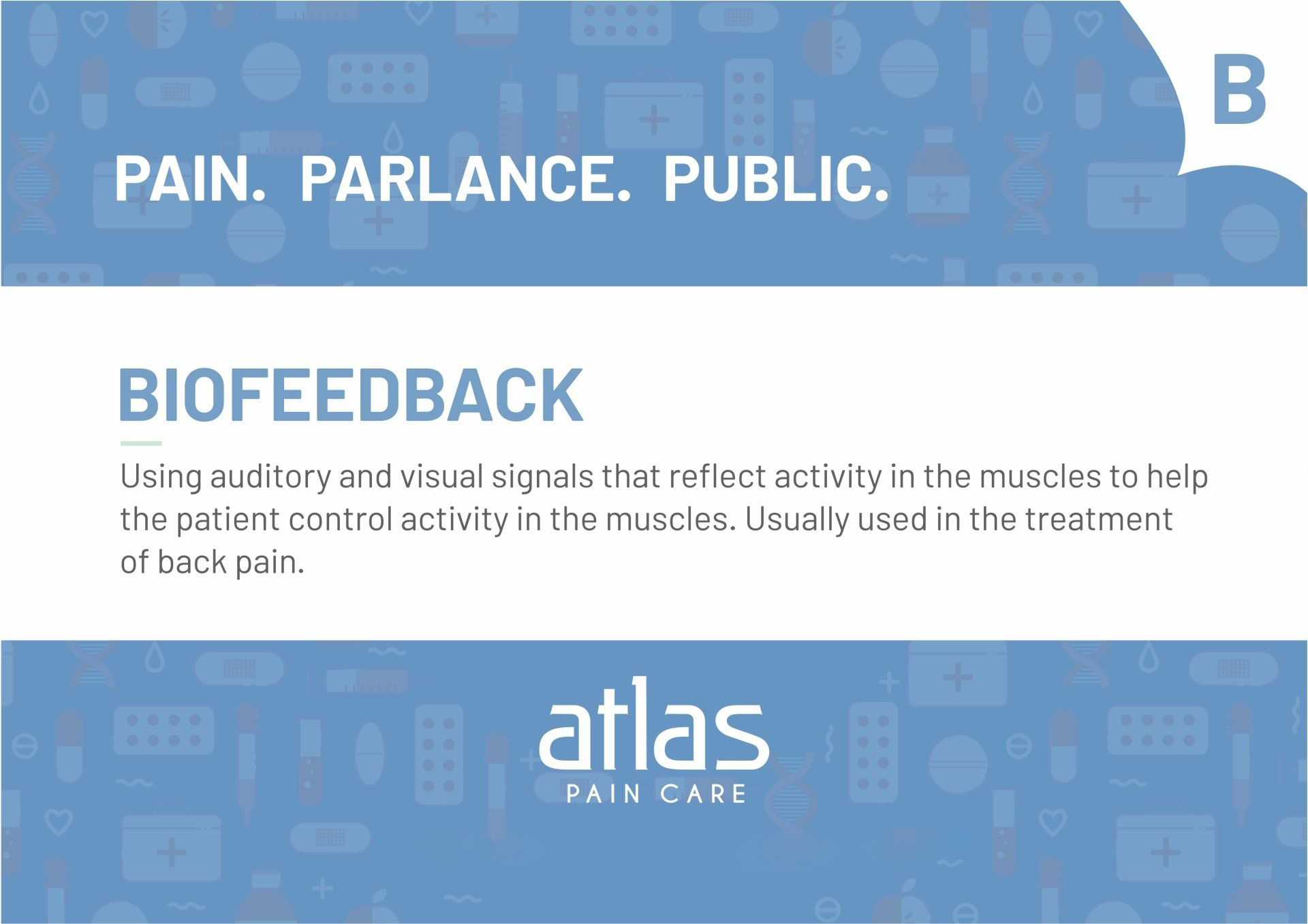 B

PAIN. PARLANCE. PUBLIC.

BIOFEEDBACK

Using auditory and visual signals that reflect activity in the muscles to help the patient control activity in the muscles. Usually used in the treatment of back pain.

atlas
PAIN CARE